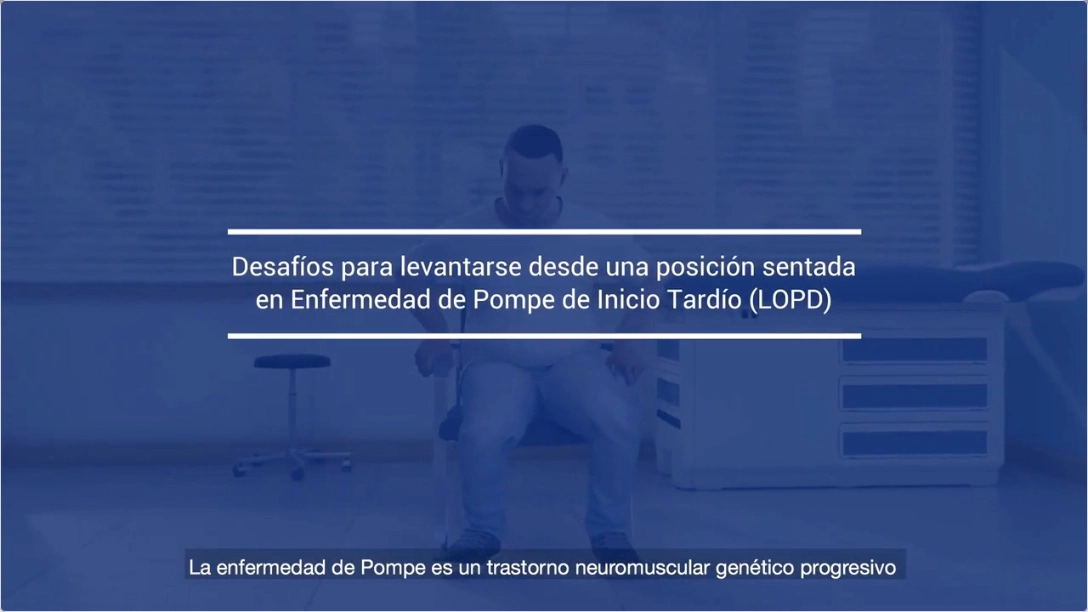 Desafíos para levantarse desde una posición sentada en Enfermedad de Pompe de Inicio Tardío (LOPD)

La enfermedad de Pompe es un trastorno neuromuscular genético progresivo